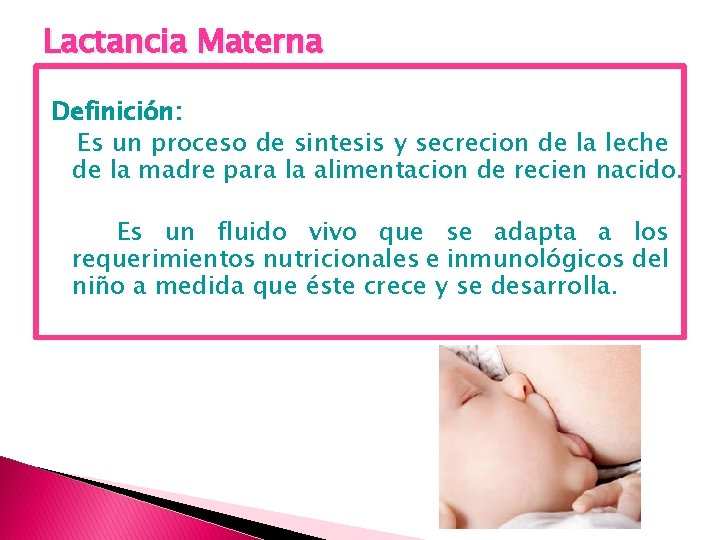 Lactancia Materna

Definición:

Es un proceso de sintesis y secrecion de la leche de la madre para la alimentacion de recien nacido.

Es un fluido vivo que se adapta a los requerimientos nutricionales e inmunológicos del niño a medida que éste crece y se desarrolla.